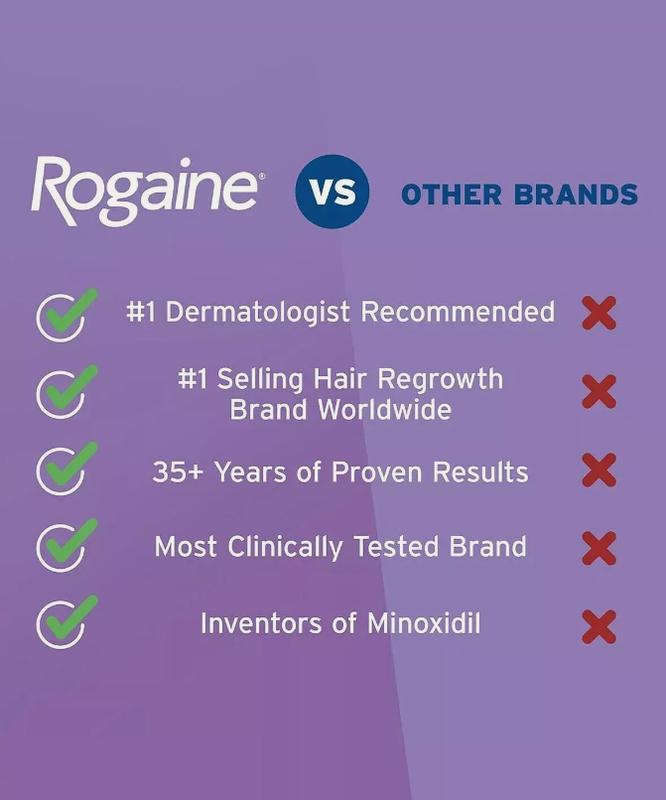 Rogaine® VS OTHER BRANDS

#1 Dermatologist Recommended

#1 Selling Hair Regrowth Brand Worldwide

35+ Years of Proven Results

Most Clinically Tested Brand

Inventors of Minoxidil